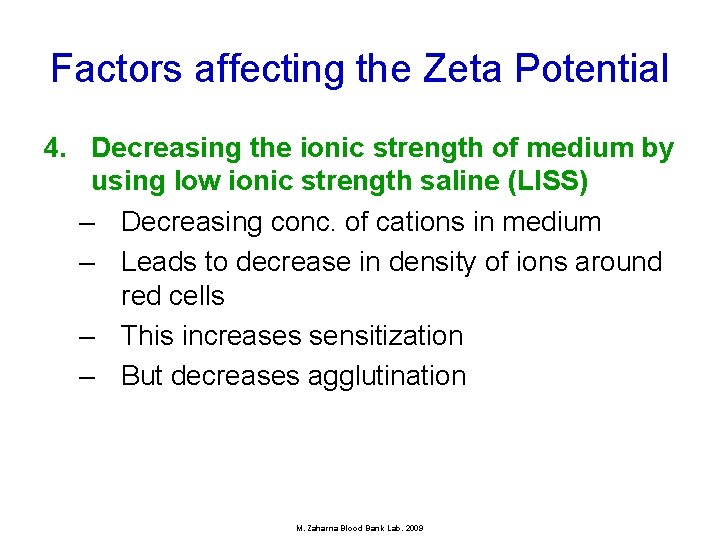 Factors affecting the Zeta Potential

4. Decreasing the ionic strength of medium by using low ionic strength saline (LISS)

– Decreasing conc. of cations in medium
– Leads to decrease in density of ions around red cells
– This increases sensitization
– But decreases agglutination

M. Zaharna Blood Bank Lab. 2009